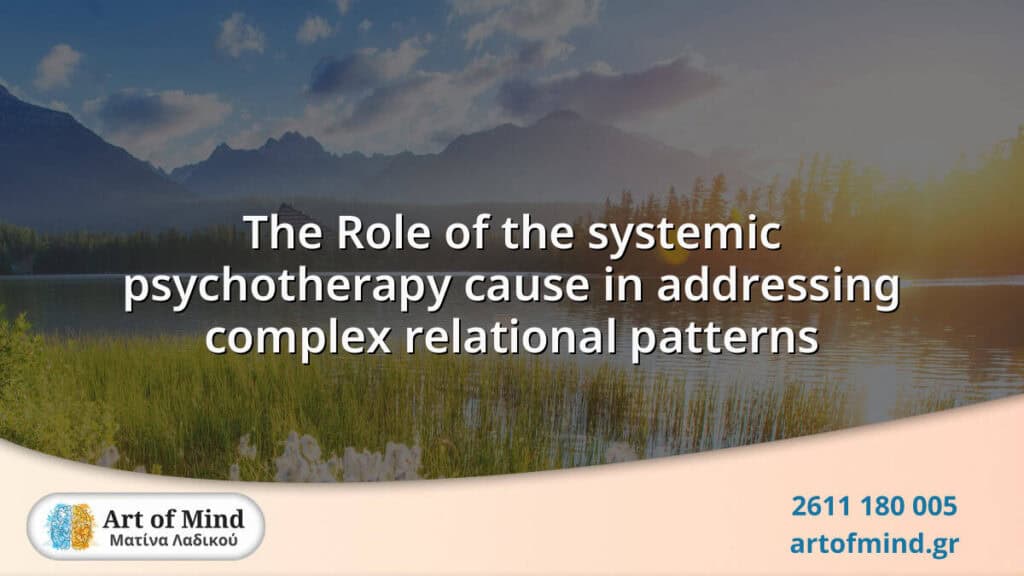 The Role of the systemic psychotherapy cause in addressing complex relational patterns

Art of Mind
Ματίνα Λαδικού

2611 180 005
artofmind.gr